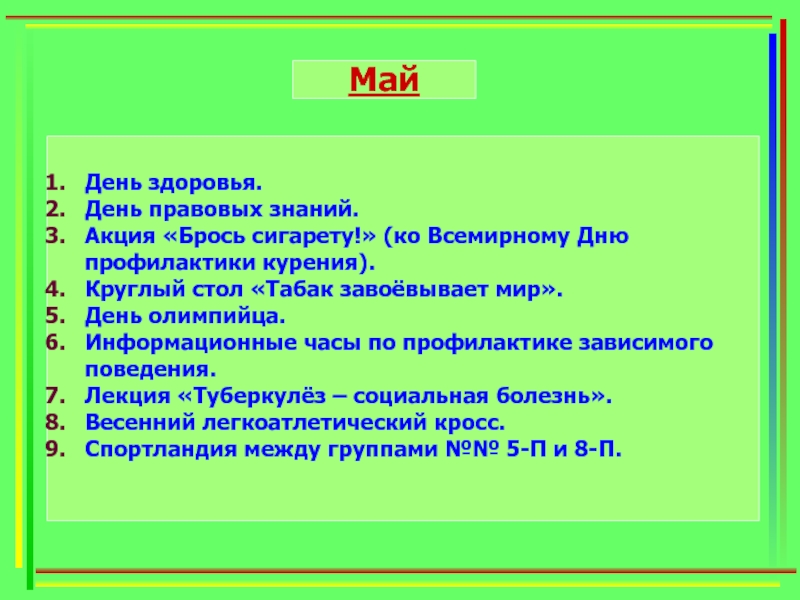 Май

1. День здоровья.
2. День правовых знаний.
3. Акция «Брось сигарету!» (ко Всемирному Дню профилактики курения).
4. Круглый стол «Табак завоёвывает мир».
5. День олимпийца.
6. Информационные часы по профилактике зависимого поведения.
7. Лекция «Туберкулёз – социальная болезнь».
8. Весенний легкоатлетический кросс.
9. Спортландия между группами №№ 5-П и 8-П.